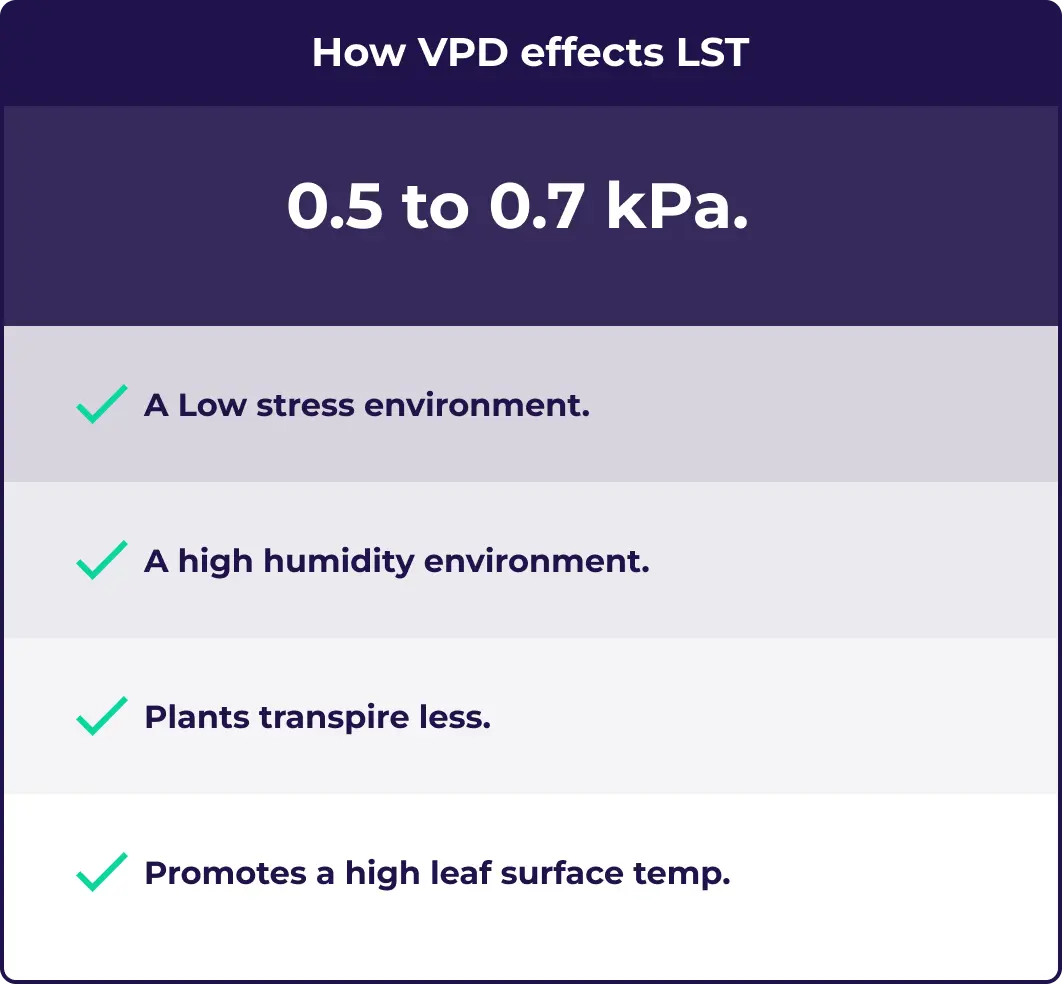 How VPD effects LST

0.5 to 0.7 kPa.

A Low stress environment.

A high humidity environment.

Plants transpire less.

Promotes a high leaf surface temp.